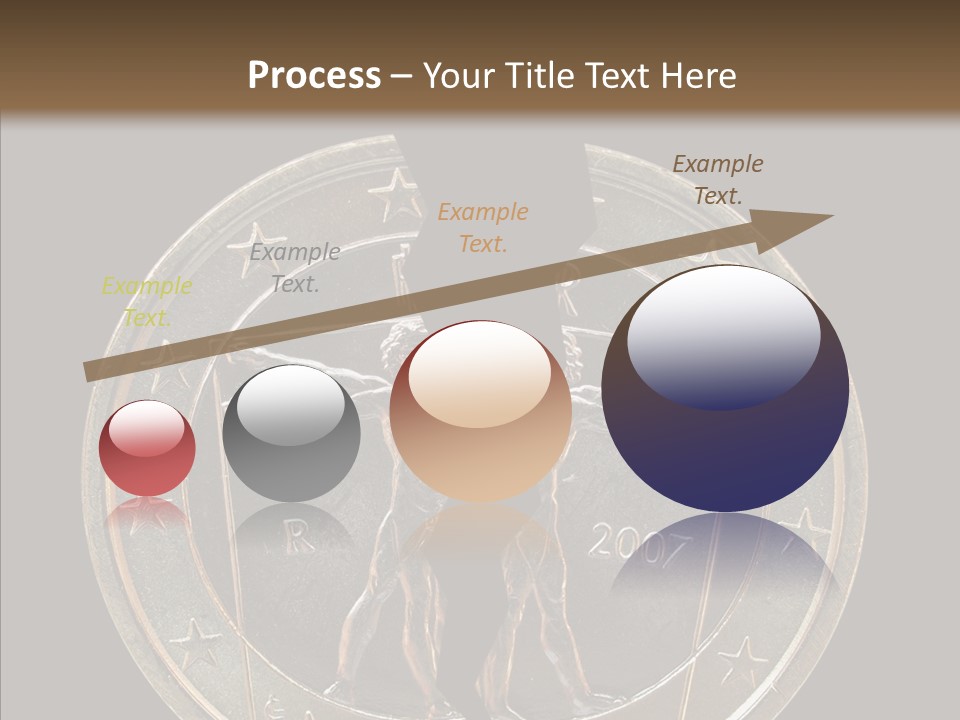 Process – Your Title Text Here

Example Text.

Example Text.

Example Text.

Example Text.

R

2007